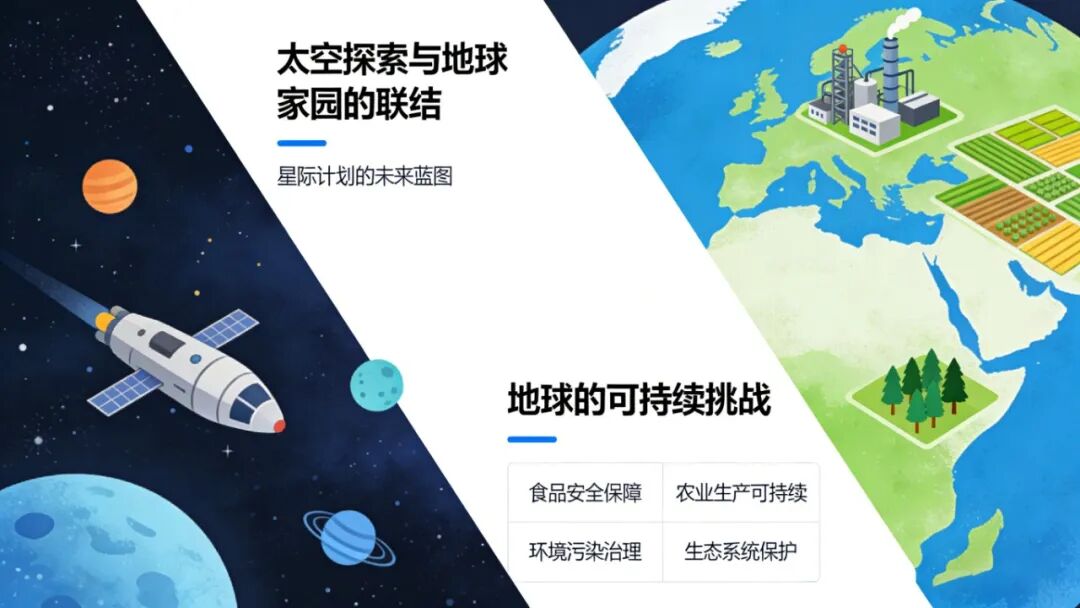 太空探索与地球家园的联结

星际计划的未来蓝图

地球的可持续挑战

| 食品安全保障 | 农业生产可持续 |
|---|---|
| 环境污染治理 | 生态系统保护 |